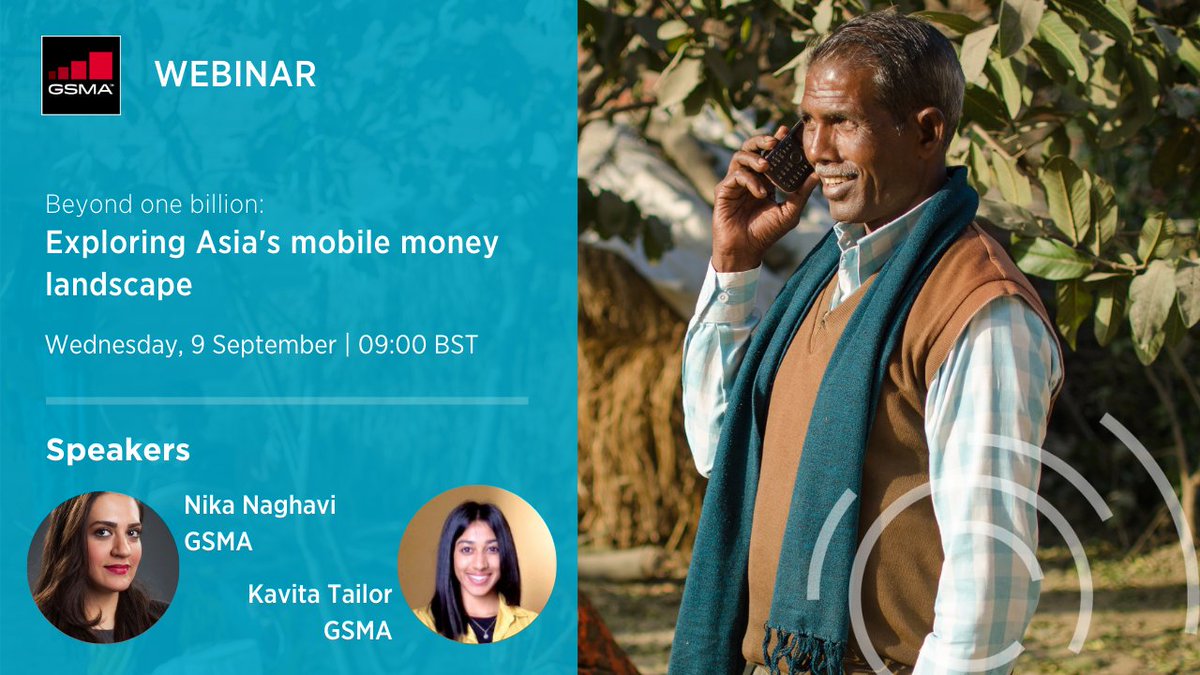 GSMA

WEBINAR

Beyond one billion:
Exploring Asia's mobile money landscape

Wednesday, 9 September | 09:00 BST

Speakers

Nika Naghavi
GSMA

Kavita Tailor
GSMA